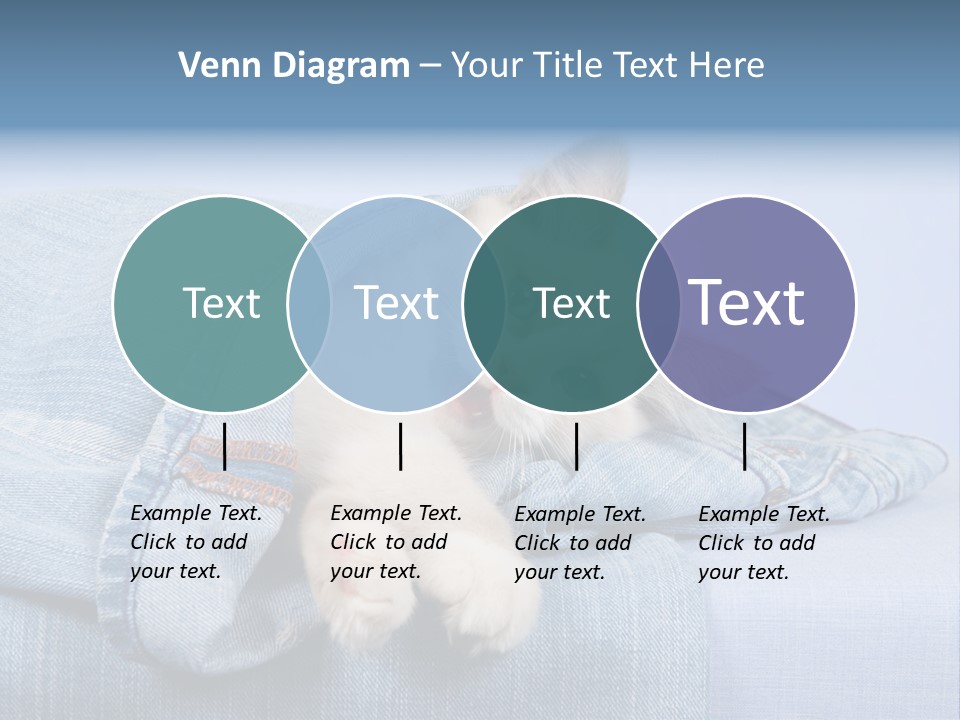 Venn Diagram – Your Title Text Here

Text

Text

Text

Text

Example Text. Click to add your text.

Example Text. Click to add your text.

Example Text. Click to add your text.

Example Text. Click to add your text.